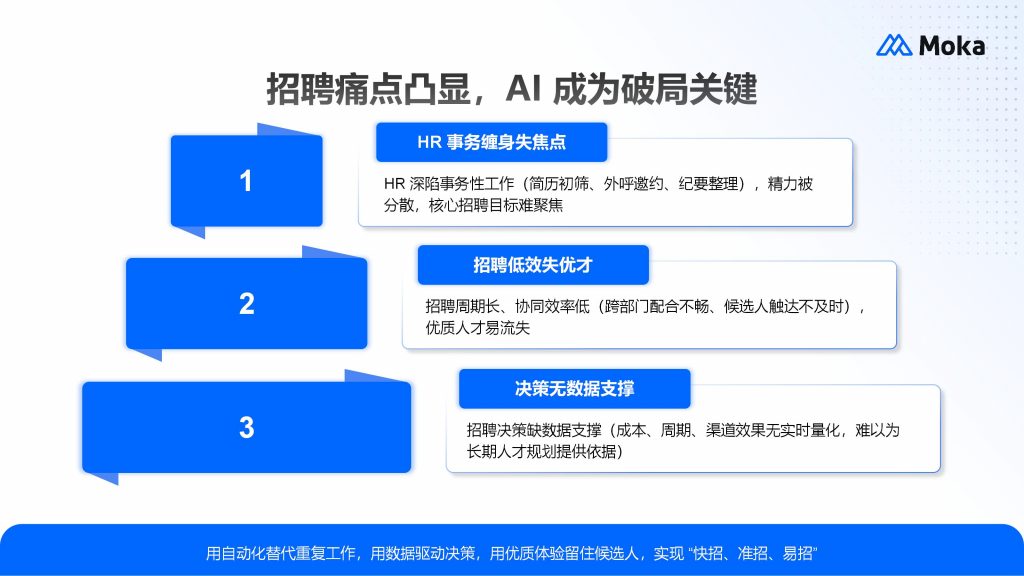 Moka

招聘痛点凸显，AI 成为破局关键

1

HR 事务缠身失焦点

HR 深陷事务性工作（简历初筛、外呼邀约、纪要整理），精力被分散，核心招聘目标难聚焦

2

招聘低效失优才

招聘周期长、协同效率低（跨部门配合不畅、候选人触达不及时），优质人才易流失

3

决策无数据支撑

招聘决策缺数据支撑（成本、周期、渠道效果无实时量化，难以为长期人才规划提供依据）

用自动化替代重复工作，用数据驱动决策，用优质体验留住候选人，实现 “快招、准招、易招”